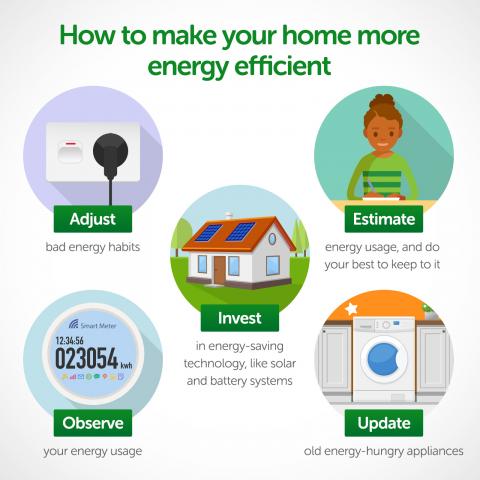 How to make your home more energy efficient

Adjust
bad energy habits

Estimate
energy usage, and do your best to keep to it

Invest
in energy-saving technology, like solar and battery systems

Smart Meter
12:34:56
023054 kwh

Observe
your energy usage

Update
old energy-hungry appliances